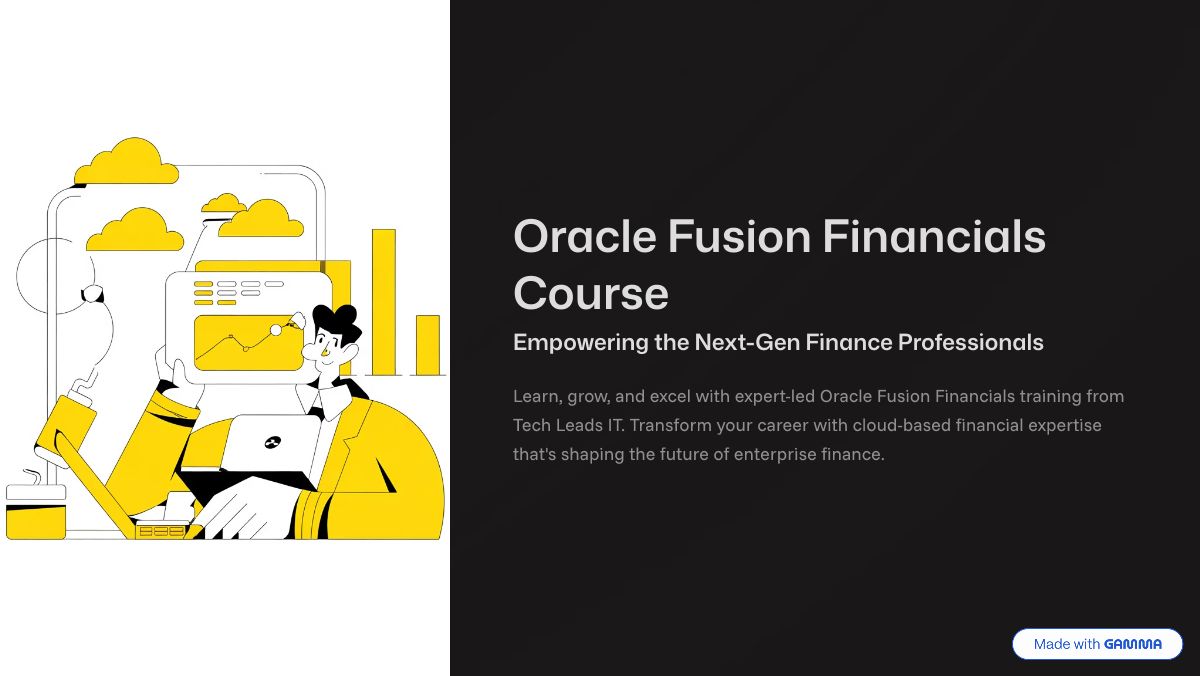 Oracle Fusion Financials Course

Empowering the Next-Gen Finance Professionals

Learn, grow, and excel with expert-led Oracle Fusion Financials training from Tech Leads IT. Transform your career with cloud-based financial expertise that's shaping the future of enterprise finance.

Made with GAMMA